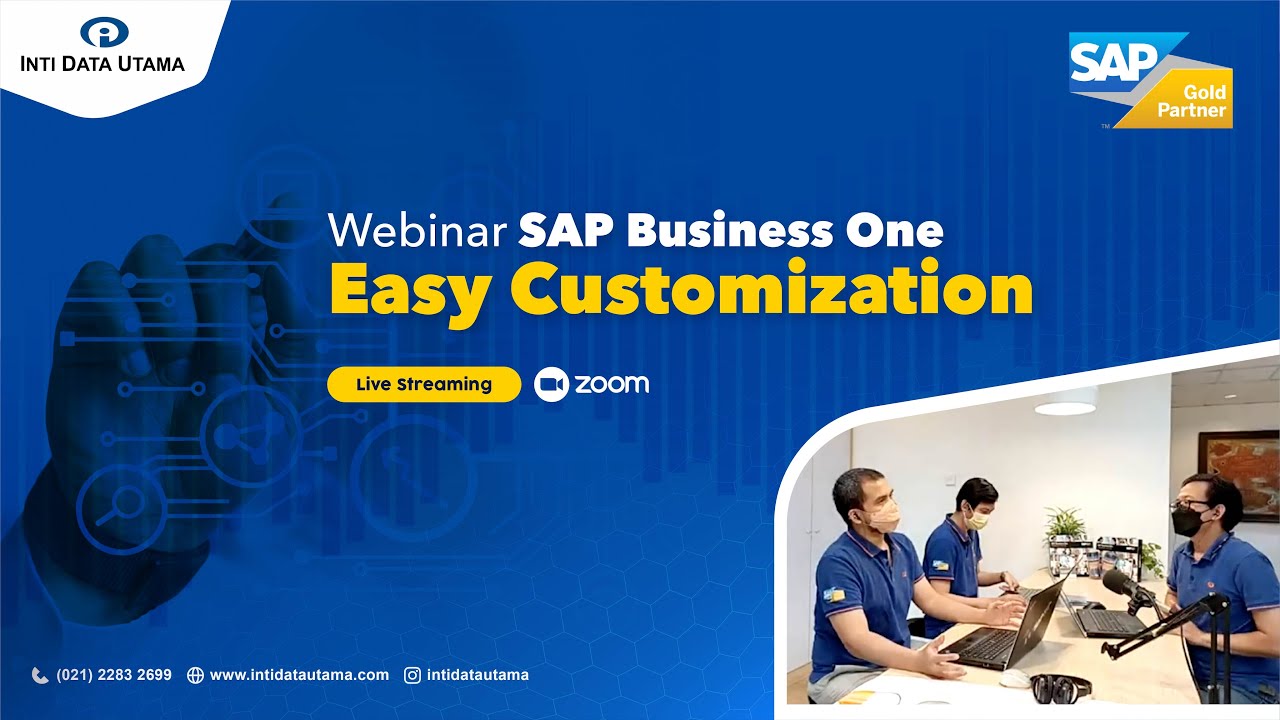 INTI DATA UTAMA

SAP Gold Partner

Webinar SAP Business One
Easy Customization

Live Streaming zoom

(021) 2283 2699 www.intidatautama.com intidatautama